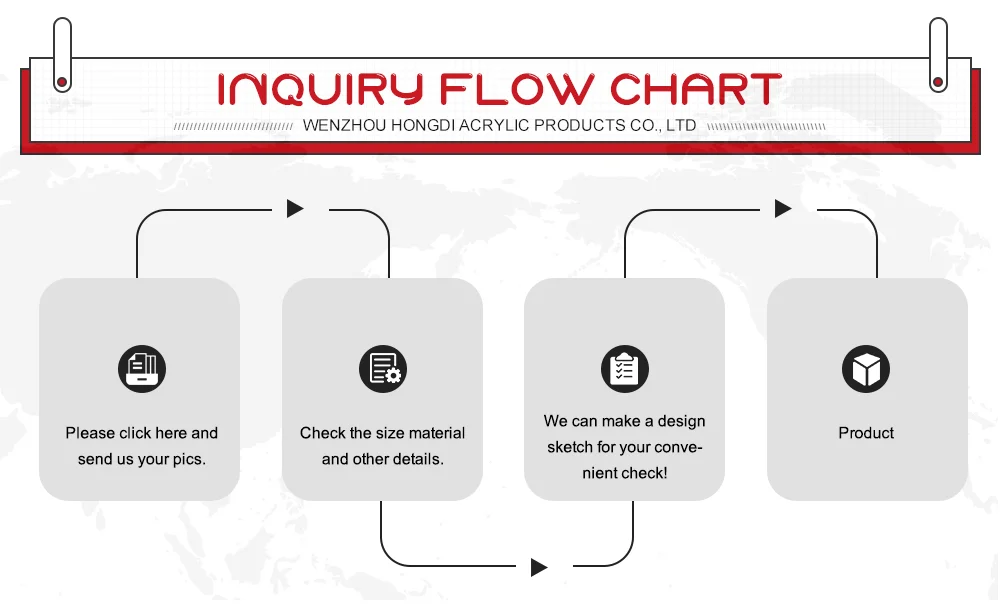 INQUIRY FLOW CHART

WENZHOU HONGDI ACRYLIC PRODUCTS CO., LTD

Please click here and send us your pics.

Check the size material and other details.

We can make a design sketch for your convenient check!

Product